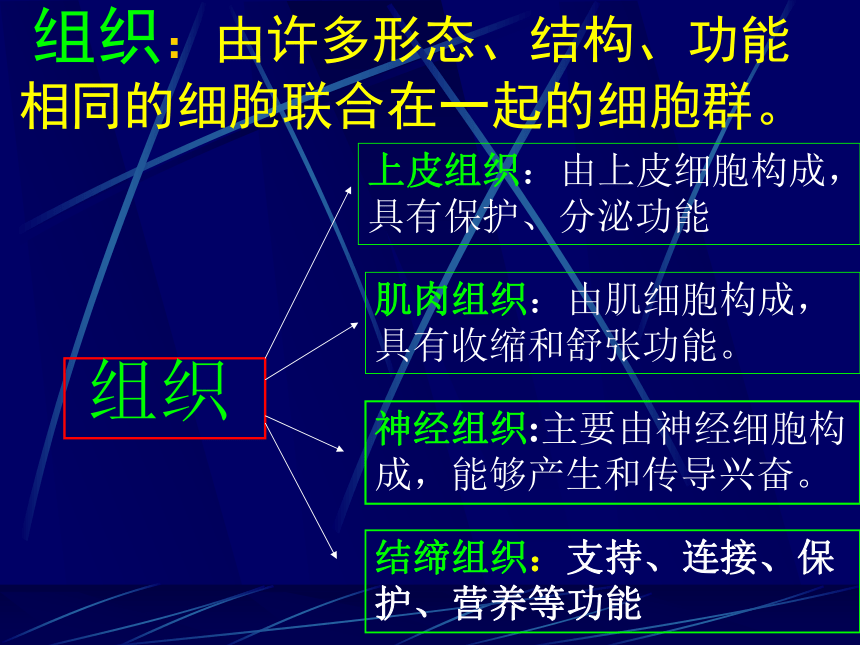 组织：由许多形态、结构、功能相同的细胞联合在一起的细胞群。

组织

上皮组织：由上皮细胞构成，具有保护、分泌功能

肌肉组织：由肌细胞构成，具有收缩和舒张功能。

神经组织:主要由神经细胞构成，能够产生和传导兴奋。

结缔组织：支持、连接、保护、营养等功能